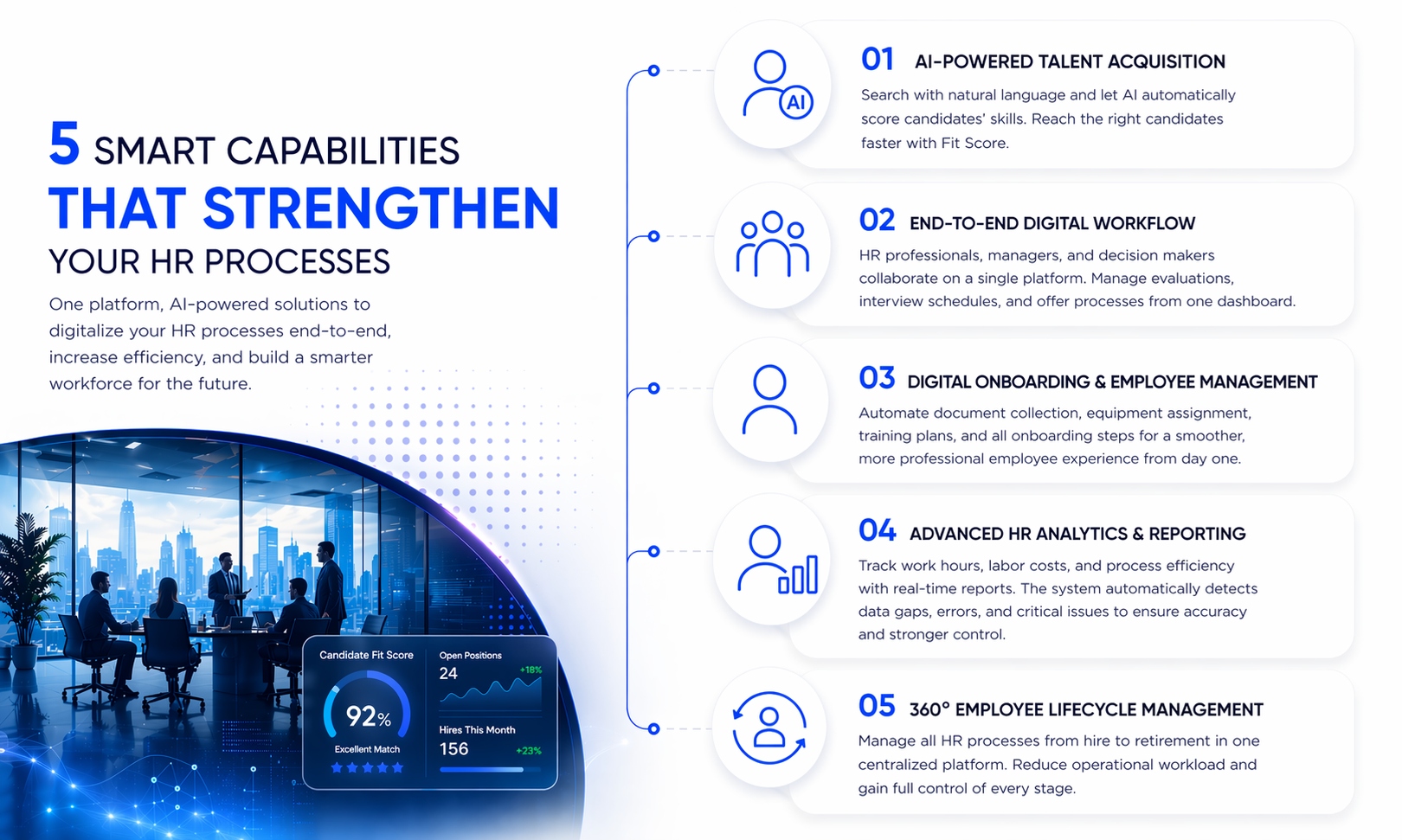 5 SMART CAPABILITIES
THAT STRENGTHEN
YOUR HR PROCESSES

One platform, AI-powered solutions to digitalize your HR processes end-to-end, increase efficiency, and build a smarter workforce for the future.

Candidate Fit Score
92%
Excellent Match

Open Positions
24
+18%

Hires This Month
156
+23%

AI

01 AI-POWERED TALENT ACQUISITION
Search with natural language and let AI automatically score candidates' skills. Reach the right candidates faster with Fit Score.

02 END-TO-END DIGITAL WORKFLOW
HR professionals, managers, and decision makers collaborate on a single platform. Manage evaluations, interview schedules, and offer processes from one dashboard.

03 DIGITAL ONBOARDING & EMPLOYEE MANAGEMENT
Automate document collection, equipment assignment, training plans, and all onboarding steps for a smoother, more professional employee experience from day one.

04 ADVANCED HR ANALYTICS & REPORTING
Track work hours, labor costs, and process efficiency with real-time reports. The system automatically detects data gaps, errors, and critical issues to ensure accuracy and stronger control.

05 360° EMPLOYEE LIFECYCLE MANAGEMENT
Manage all HR processes from hire to retirement in one centralized platform. Reduce operational workload and gain full control of every stage.